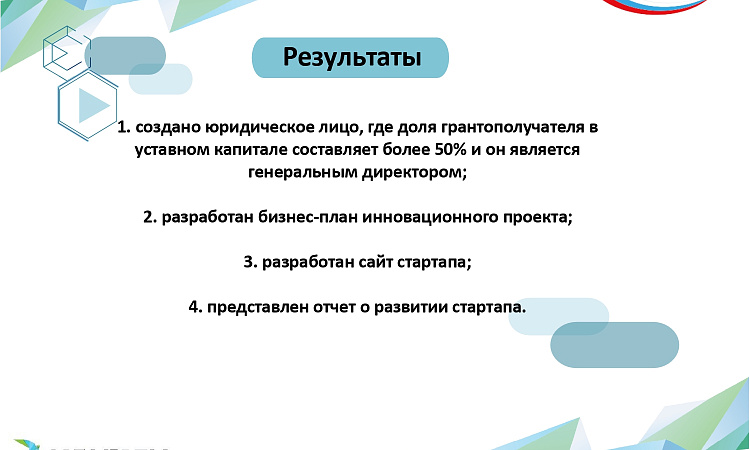 Результаты

1. создано юридическое лицо, где доля грантополучателя в уставном капитале составляет более 50% и он является генеральным директором;

2. разработан бизнес-план инновационного проекта;

3. разработан сайт стартапа;

4. представлен отчет о развитии стартапа.